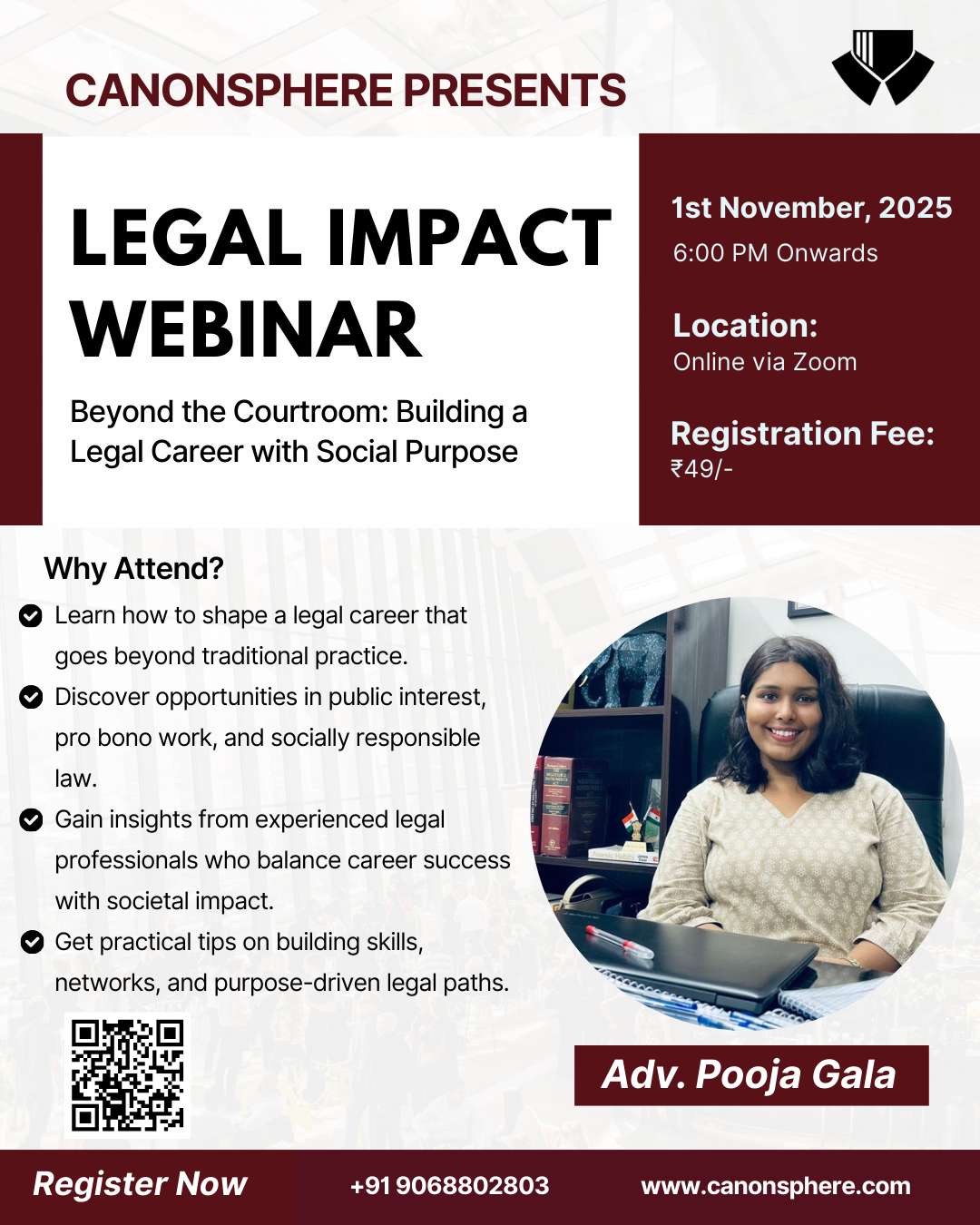 CANONSPHERE PRESENTS

LEGAL IMPACT WEBINAR

Beyond the Courtroom: Building a Legal Career with Social Purpose

1st November, 2025
6:00 PM Onwards

Location:
Online via Zoom

Registration Fee:
₹49/-

Why Attend?

Learn how to shape a legal career that goes beyond traditional practice.

Discover opportunities in public interest, pro bono work, and socially responsible law.

Gain insights from experienced legal professionals who balance career success with societal impact.

Get practical tips on building skills, networks, and purpose-driven legal paths.

Adv. Pooja Gala

Register Now +91 9068802803 www.canonsphere.com